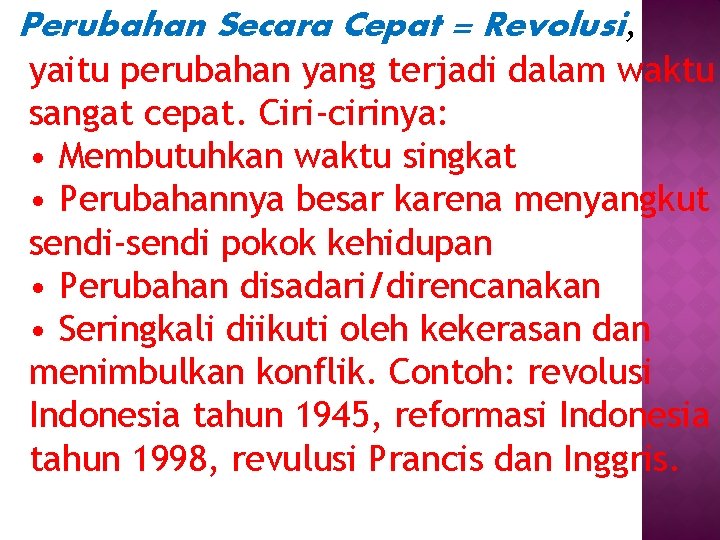 Perubahan Secara Cepat = Revolusi, yaitu perubahan yang terjadi dalam waktu sangat cepat. Ciri-cirinya:
• Membutuhkan waktu singkat
• Perubahannya besar karena menyangkut sendi-sendi pokok kehidupan
• Perubahan disadari/direncanakan
• Seringkali diikuti oleh kekerasan dan menimbulkan konflik. Contoh: revolusi Indonesia tahun 1945, reformasi Indonesia tahun 1998, revulusi Prancis dan Inggris.